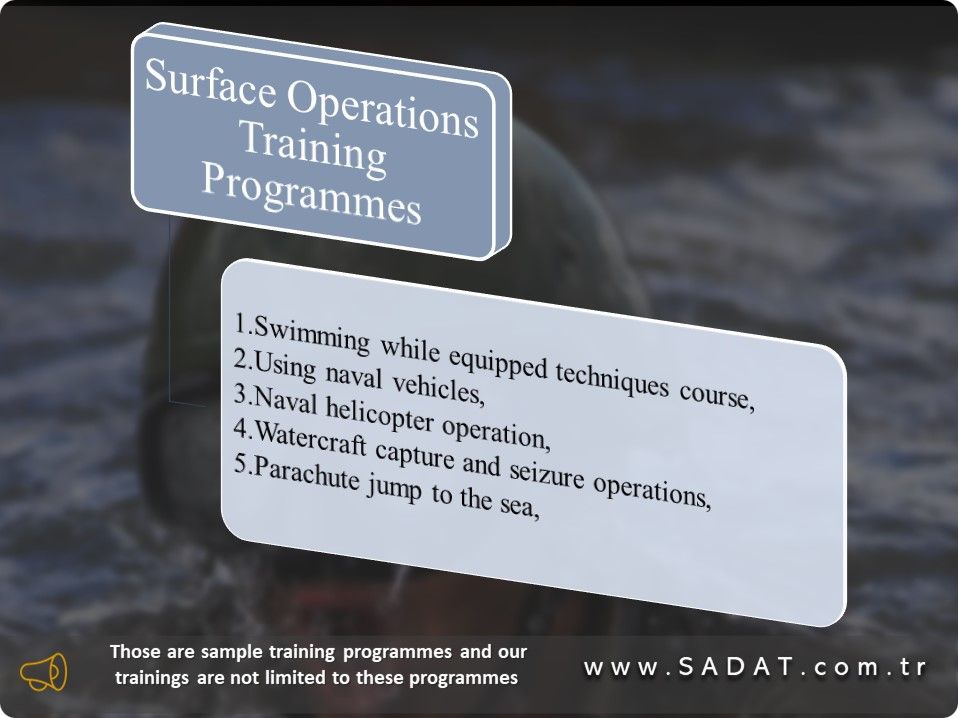 Surface Operations Training Programmes

1.Swimming while equipped techniques course,
2.Using naval vehicles,
3.Naval helicopter operation,
4.Watercraft capture and seizure operations,
5.Parachute jump to the sea,

Those are sample training programmes and our trainings are not limited to these programmes

www.SADAT.com.tr